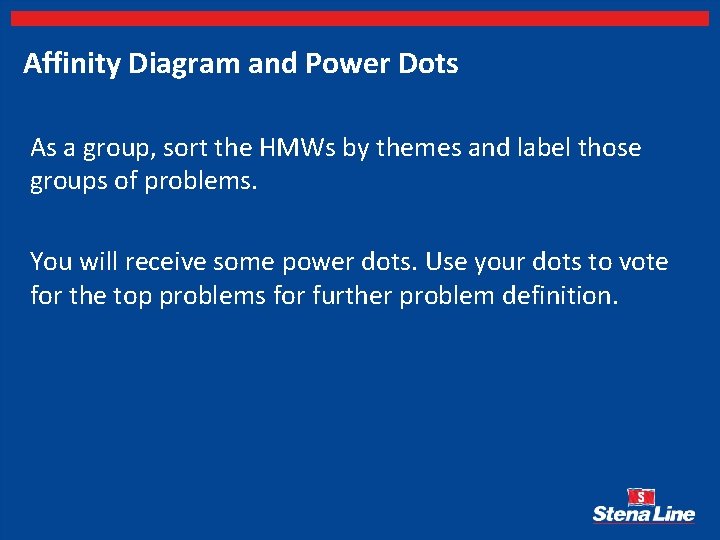 Affinity Diagram and Power Dots

As a group, sort the HMWs by themes and label those groups of problems.

You will receive some power dots. Use your dots to vote for the top problems for further problem definition.

S

Stena Line